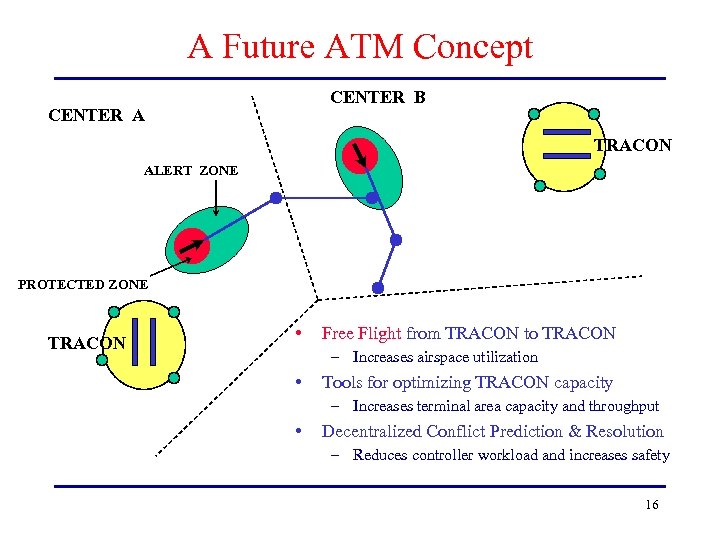 A Future ATM Concept

CENTER A

CENTER B

TRACON

ALERT ZONE

PROTECTED ZONE

TRACON

• Free Flight from TRACON to TRACON
– Increases airspace utilization
• Tools for optimizing TRACON capacity
– Increases terminal area capacity and throughput
• Decentralized Conflict Prediction & Resolution
– Reduces controller workload and increases safety

16